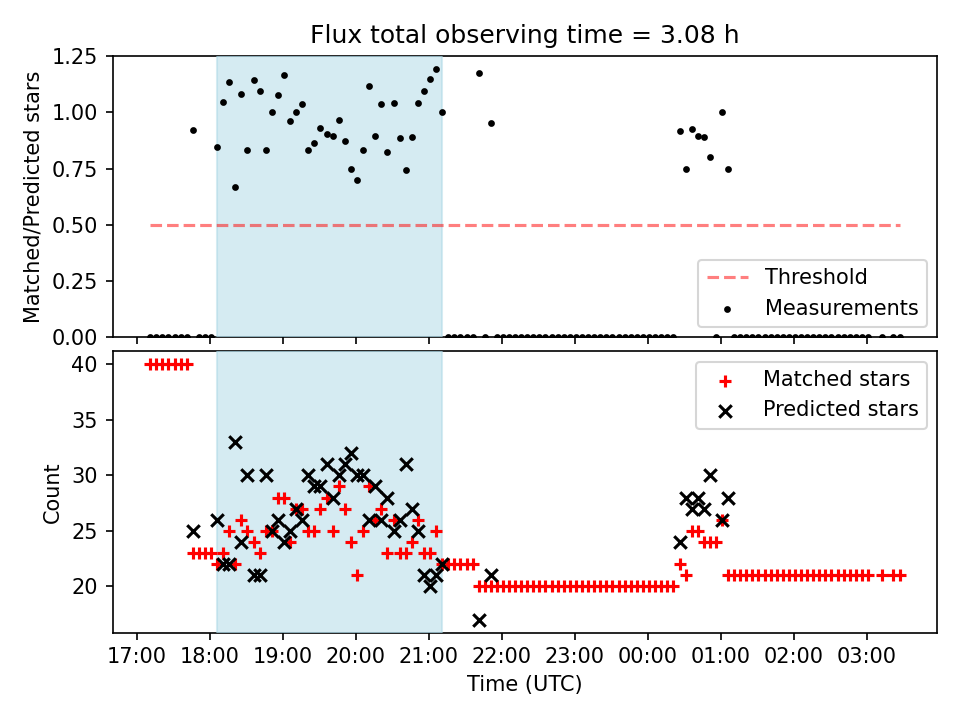 Flux total observing time = 3.08 h

Matched/Predicted stars

1.25
1.00
0.75
0.50
0.25
0.00

Threshold
Measurements

Count

40
35
30
25
20

Matched stars
Predicted stars

17:00 18:00 19:00 20:00 21:00 22:00 23:00 00:00 01:00 02:00 03:00

Time (UTC)